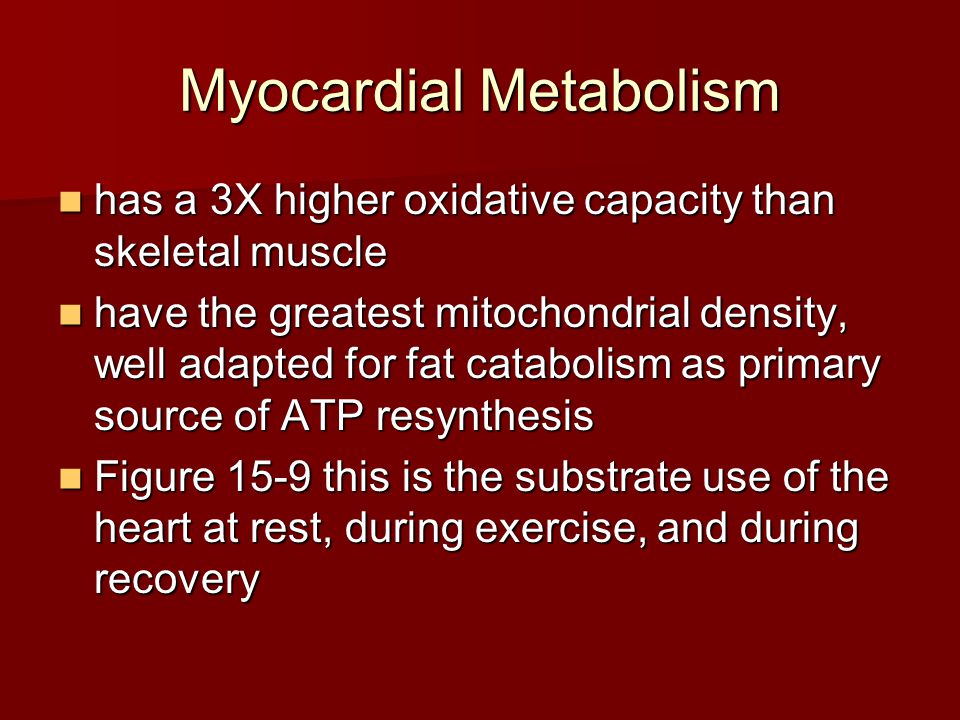 Myocardial Metabolism

- has a 3X higher oxidative capacity than skeletal muscle
- have the greatest mitochondrial density, well adapted for fat catabolism as primary source of ATP resynthesis
- Figure 15-9 this is the substrate use of the heart at rest, during exercise, and during recovery